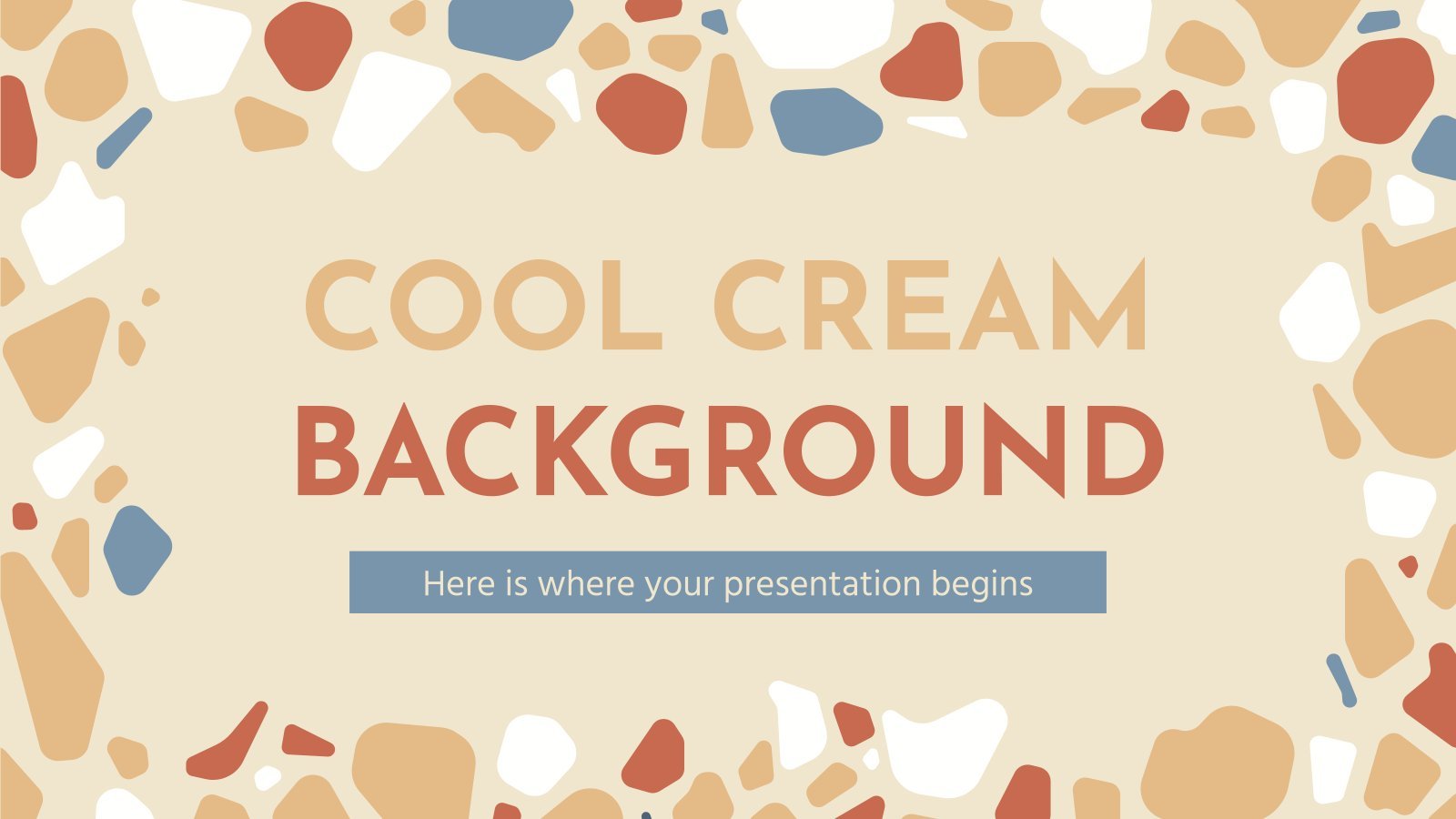 COOL CREAM
BACKGROUND

Here is where your presentation begins